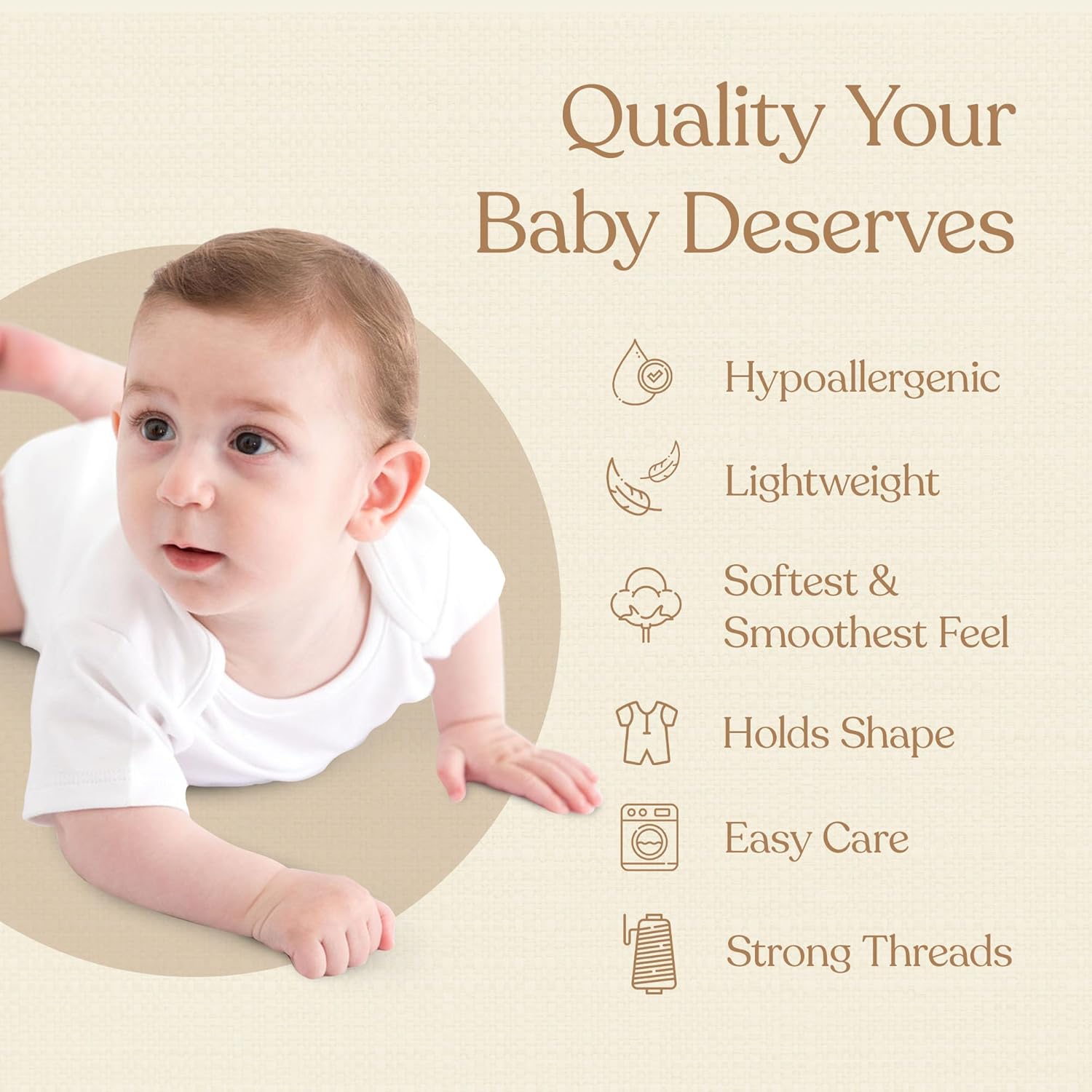 Quality Your Baby Deserves

Hypoallergenic

Lightweight

Softest & Smoothest Feel

Holds Shape

Easy Care

Strong Threads